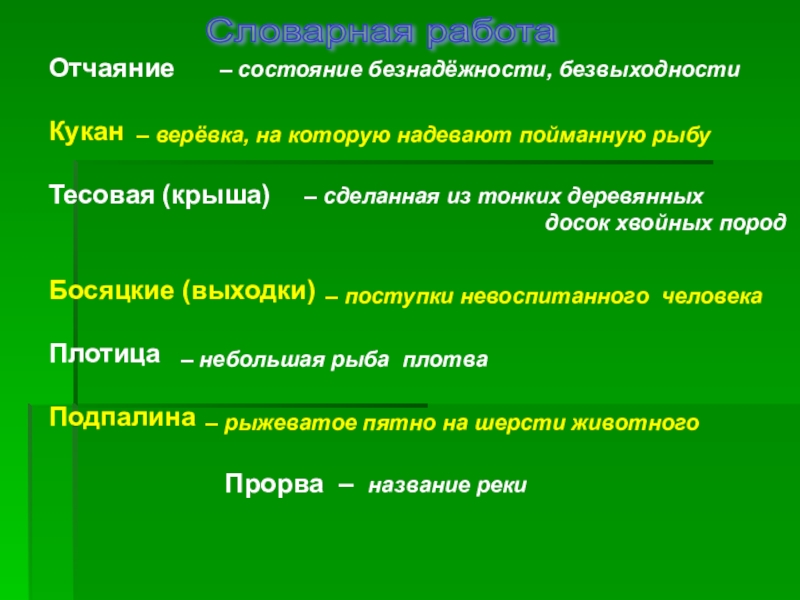 Словарная работа

Отчаяние – состояние безнадёжности, безвыходности

Кукан – верёвка, на которую надевают пойманную рыбу

Тесовая (крыша) – сделанная из тонких деревянных досок хвойных пород

Босяцкие (выходки) – поступки невоспитанного человека

Плотица – небольшая рыба плотва

Подпалина – рыжеватое пятно на шерсти животного

Прорва – название реки